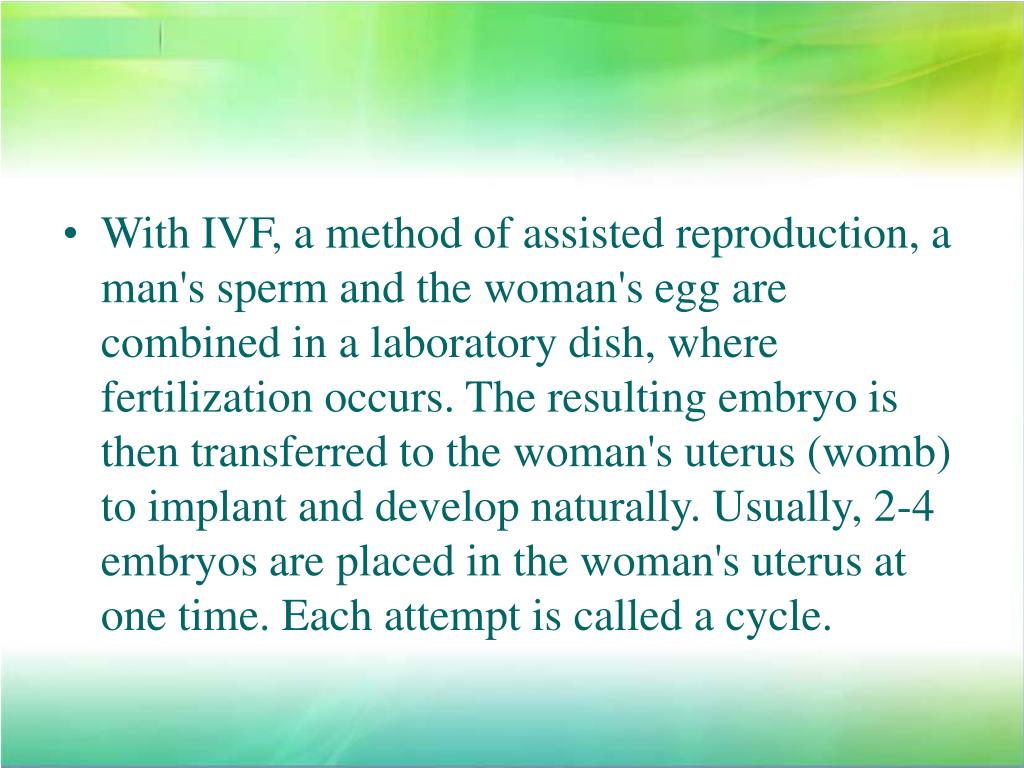 • With IVF, a method of assisted reproduction, a man's sperm and the woman's egg are combined in a laboratory dish, where fertilization occurs. The resulting embryo is then transferred to the woman's uterus (womb) to implant and develop naturally. Usually, 2-4 embryos are placed in the woman's uterus at one time. Each attempt is called a cycle.